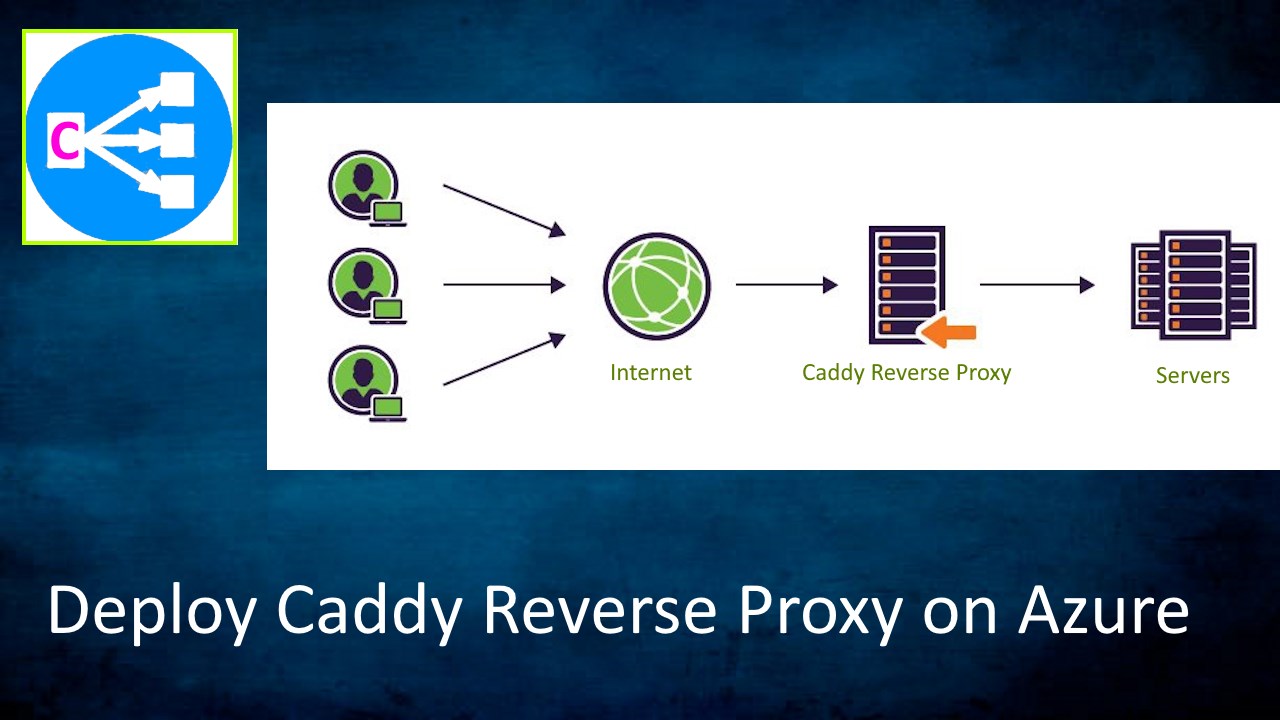 C

Internet

Caddy Reverse Proxy

Servers

Deploy Caddy Reverse Proxy on Azure